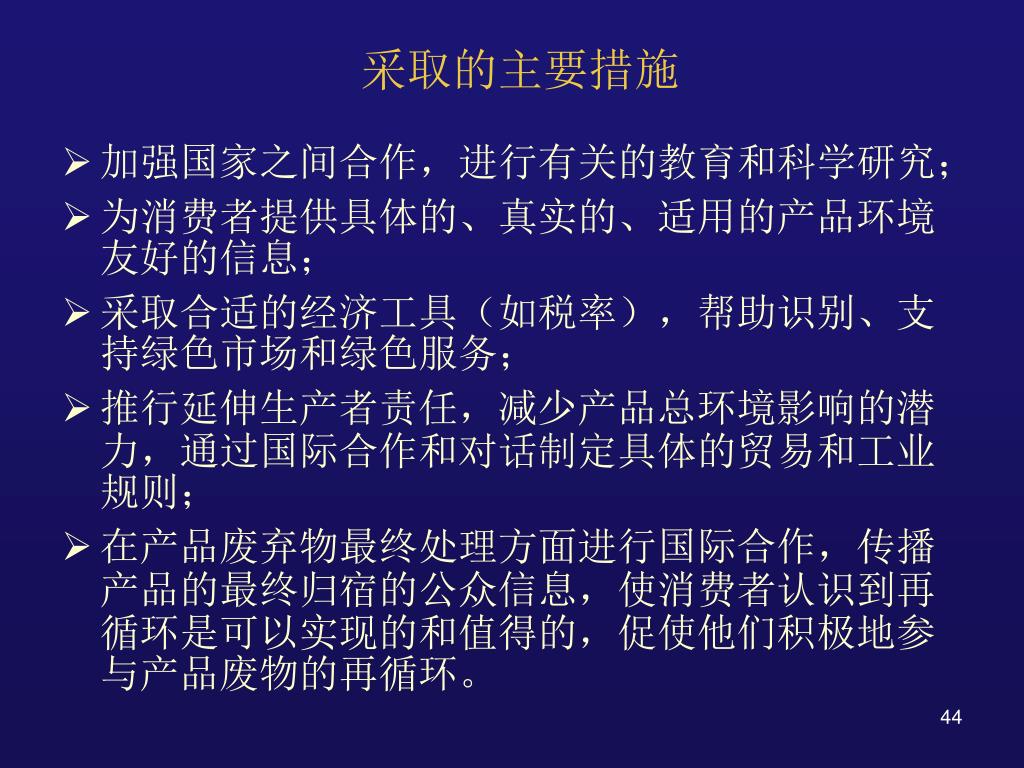 采取的主要措施

➢ 加强国家之间合作，进行有关的教育和科学研究；

➢ 为消费者提供具体的、真实的、适用的产品环境友好的信息；

➢ 采取合适的经济工具（如税率），帮助识别、支持绿色市场和绿色服务；

➢ 推行延伸生产者责任，减少产品总环境影响的潜力，通过国际合作和对话制定具体的贸易和工业规则；

➢ 在产品废弃物最终处理方面进行国际合作，传播产品的最终归宿的公众信息，使消费者认识到再循环是可以实现的和值得的，促使他们积极地参与产品废物的再循环。

44